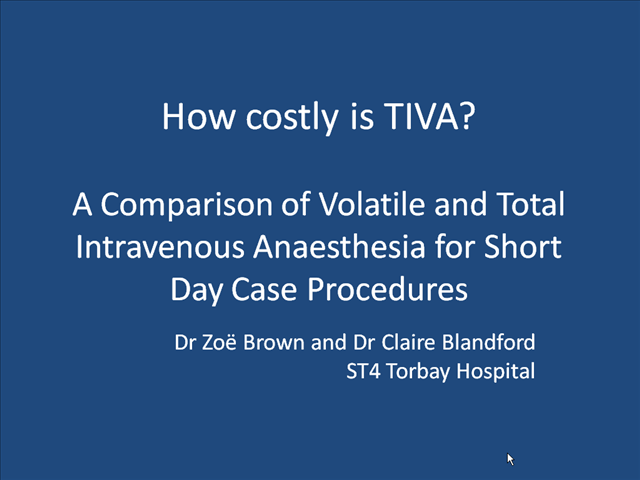 How costly is TIVA?

A Comparison of Volatile and Total Intravenous Anaesthesia for Short Day Case Procedures

Dr Zoë Brown and Dr Claire Blandford
ST4 Torbay Hospital